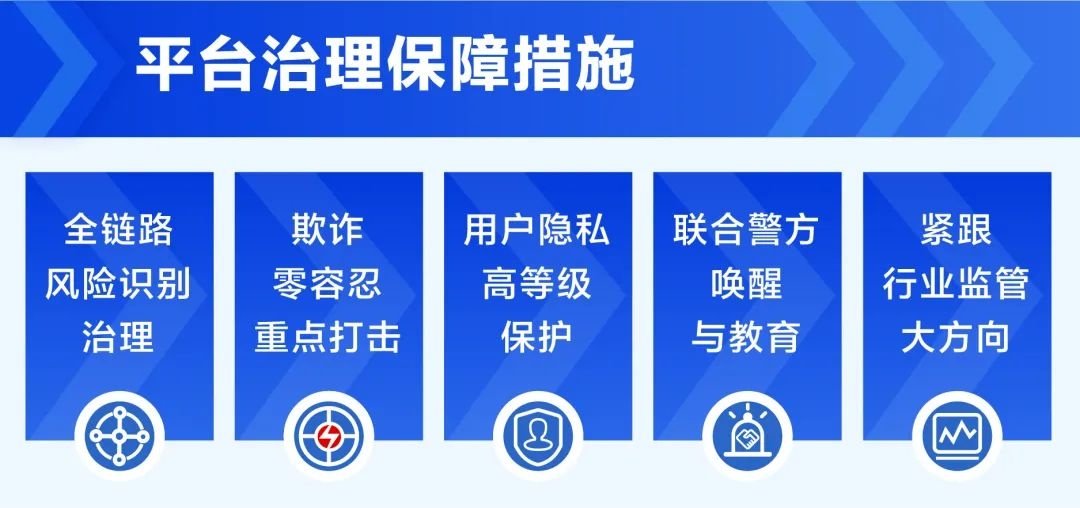 平台治理保障措施

全链路
风险识别
治理

欺诈
零容忍
重点打击

用户隐私
高等级
保护

联合警方
唤醒
与教育

紧跟
行业监管
大方向